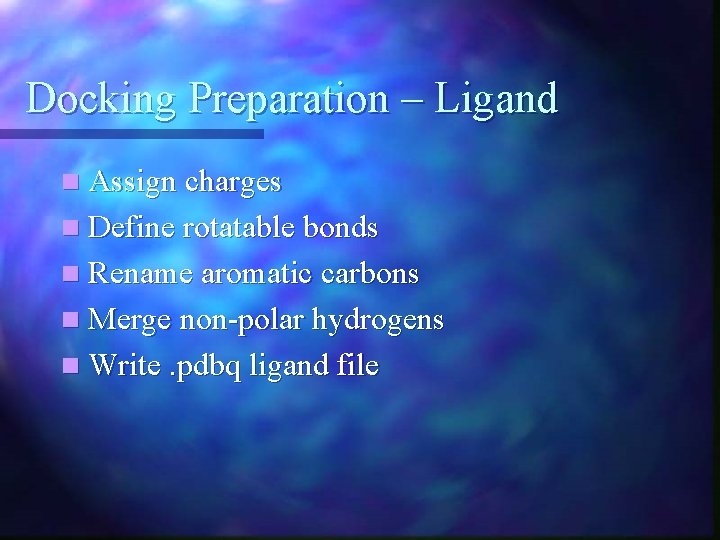 Docking Preparation – Ligand

- Assign charges
- Define rotatable bonds
- Rename aromatic carbons
- Merge non-polar hydrogens
- Write .pdbq ligand file